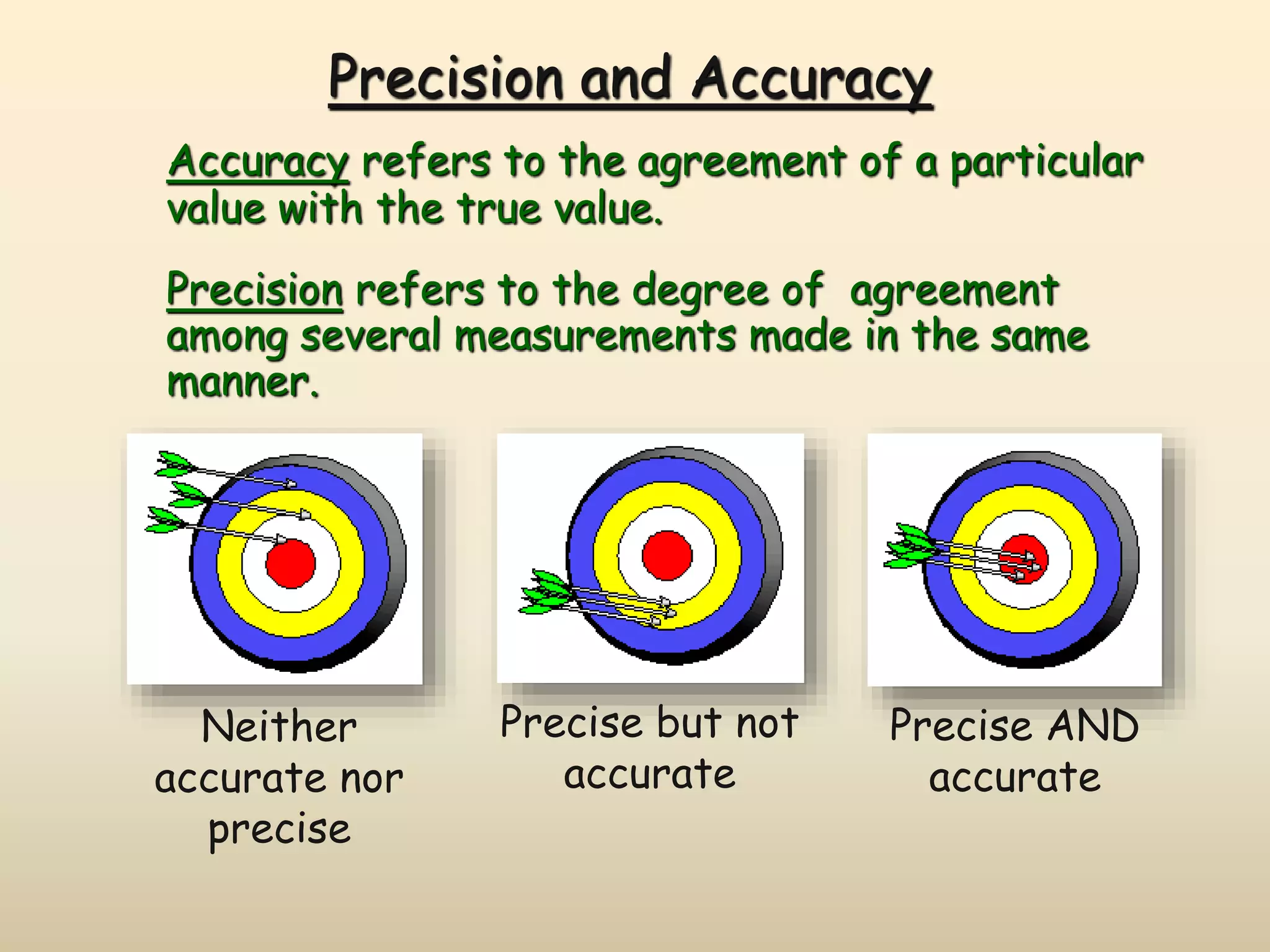 Precision and Accuracy

Accuracy refers to the agreement of a particular value with the true value.

Precision refers to the degree of agreement among several measurements made in the same manner.

Neither accurate nor precise

Precise but not accurate

Precise AND accurate